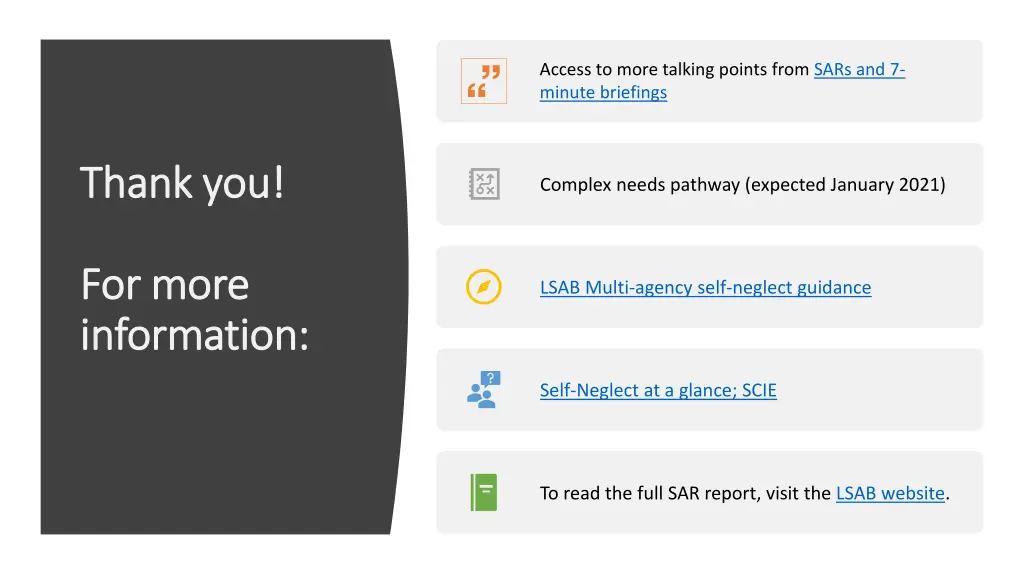 Thank you!

For more information:

Access to more talking points from SARs and 7-minute briefings

Complex needs pathway (expected January 2021)

LSAB Multi-agency self-neglect guidance

Self-Neglect at a glance; SCIE

To read the full SAR report, visit the LSAB website.